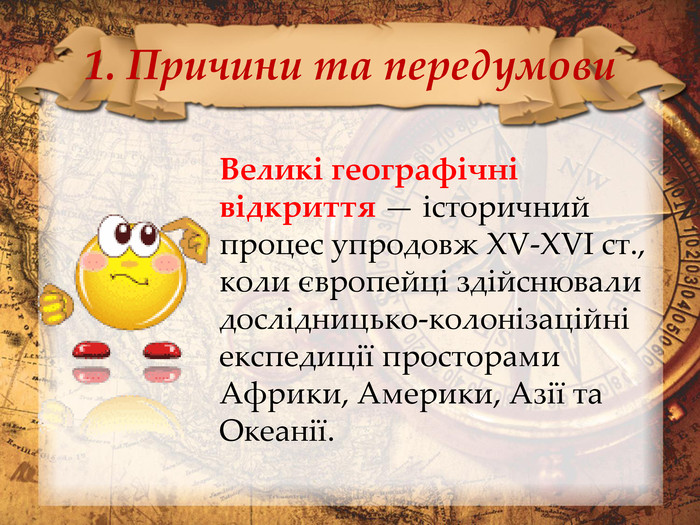 1. Причини та передумови

Великі географічні відкриття — історичний процес упродовж XV-XVI ст., коли європейці здійснювали дослідницько-колонізаційні експедиції просторами Африки, Америки, Азії та Океанії.